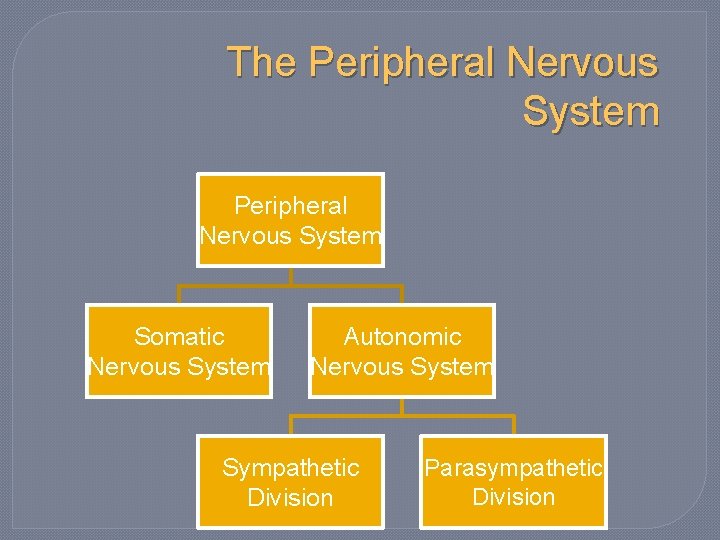 The Peripheral Nervous System

Peripheral Nervous System

Somatic Nervous System

Autonomic Nervous System

Sympathetic Division

Parasympathetic Division